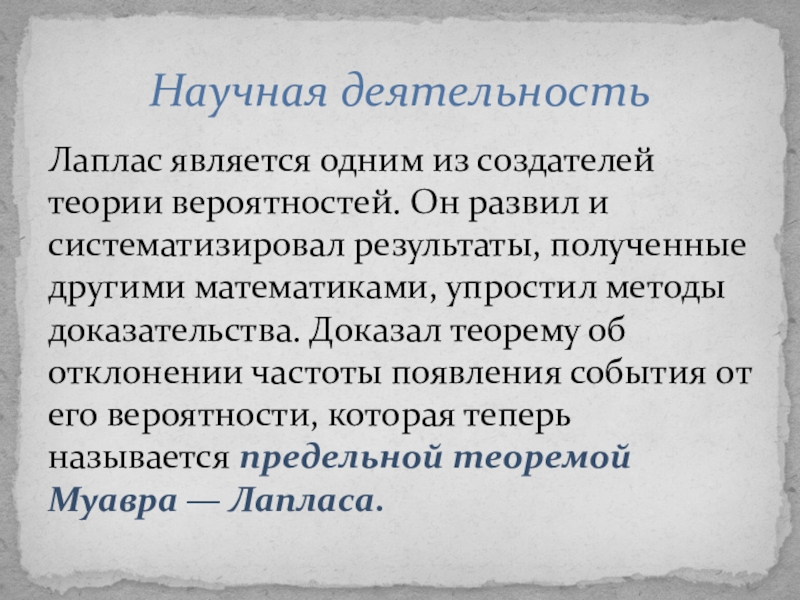 Научная деятельность

Лаплас является одним из создателей теории вероятностей. Он развил и систематизировал результаты, полученные другими математиками, упростил методы доказательства. Доказал теорему об отклонении частоты появления события от его вероятности, которая теперь называется предельной теоремой Муавра — Лапласа.